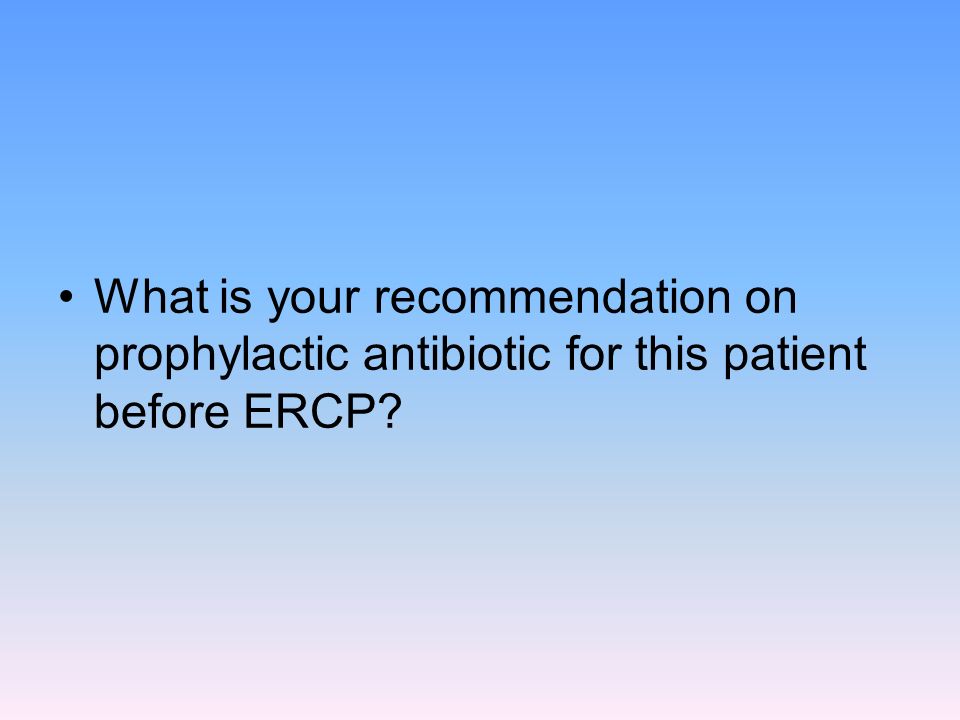 • What is your recommendation on prophylactic antibiotic for this patient before ERCP?